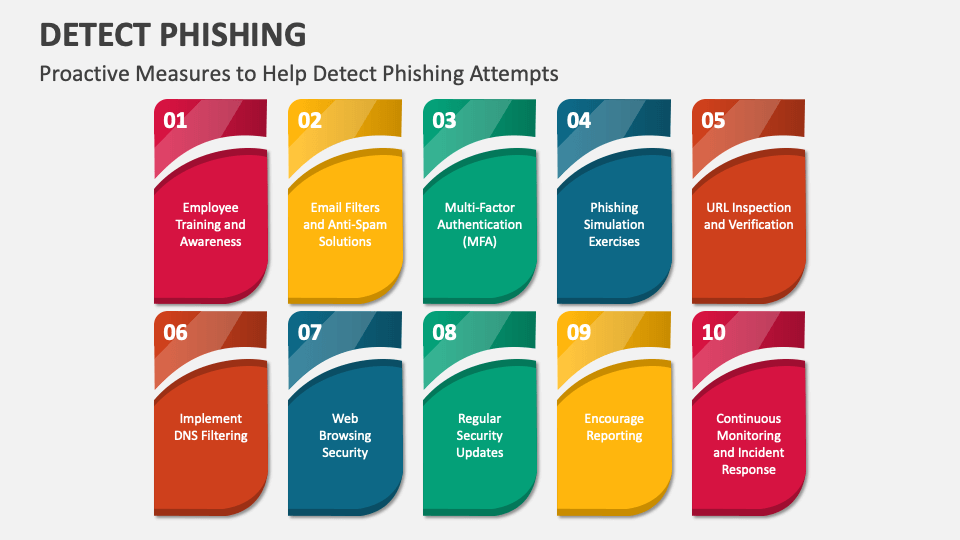 DETECT PHISHING

Proactive Measures to Help Detect Phishing Attempts

01

Employee Training and Awareness

02

Email Filters and Anti-Spam Solutions

03

Multi-Factor Authentication (MFA)

04

Phishing Simulation Exercises

05

URL Inspection and Verification

06

Implement DNS Filtering

07

Web Browsing Security

08

Regular Security Updates

09

Encourage Reporting

10

Continuous Monitoring and Incident Response